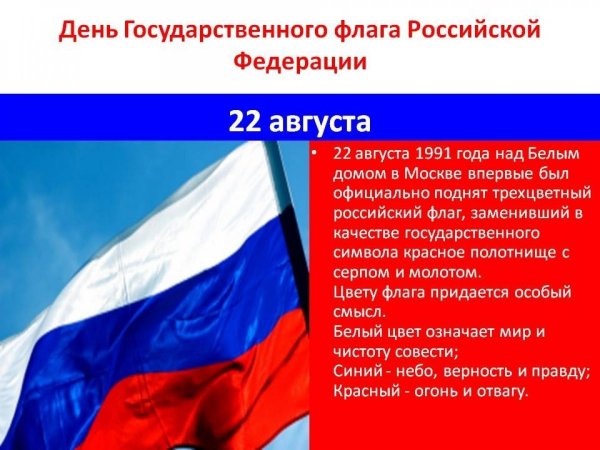 День Государственного флага Российской Федерации

22 августа

• 22 августа 1991 года над Белым домом в Москве впервые был официально поднят трехцветный российский флаг, заменивший в качестве государственного символа красное полотнище с серпом и молотом.
Цвету флага придается особый смысл.
Белый цвет означает мир и чистоту совести;
Синий - небо, верность и правду;
Красный - огонь и отвагу.